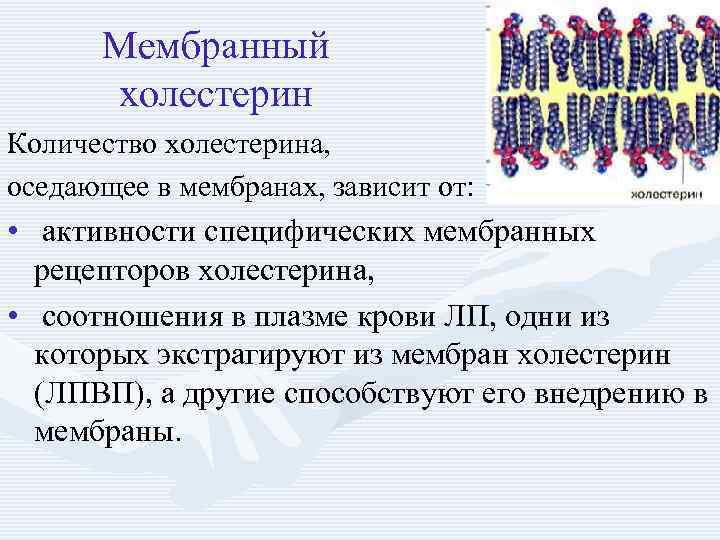 Мембранный холестерин

холестерин

Количество холестерина, оседающее в мембранах, зависит от:

• активности специфических мембранных рецепторов холестерина,

• соотношения в плазме крови ЛП, одни из которых экстрагируют из мембран холестерин (ЛПВП), а другие способствуют его внедрению в мембраны.